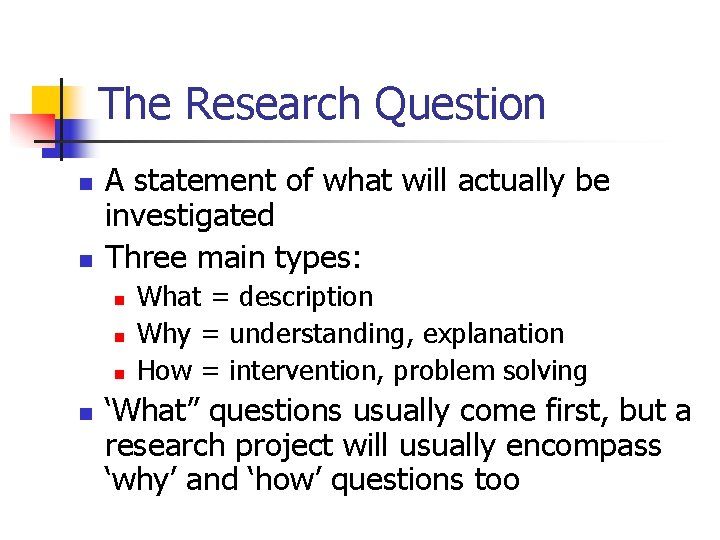 The Research Question

- A statement of what will actually be investigated
- Three main types:
  - What = description
  - Why = understanding, explanation
  - How = intervention, problem solving
- ‘What” questions usually come first, but a research project will usually encompass ‘why’ and ‘how’ questions too